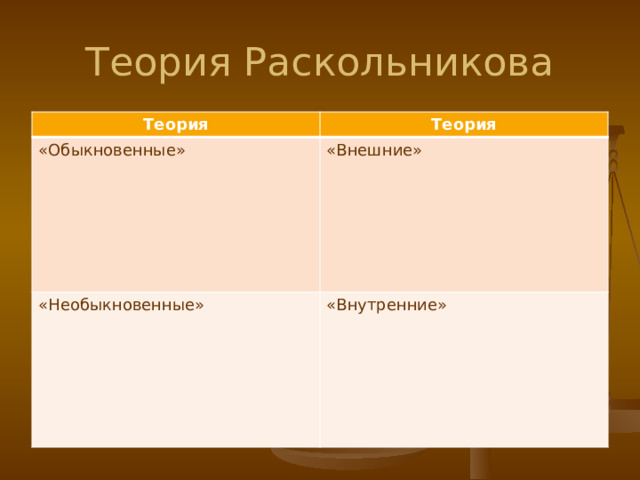 Теория Раскольникова

| Теория | Теория |
|---|---|
| «Обыкновенные» | «Внешние» |
| «Необыкновенные» | «Внутренние» |